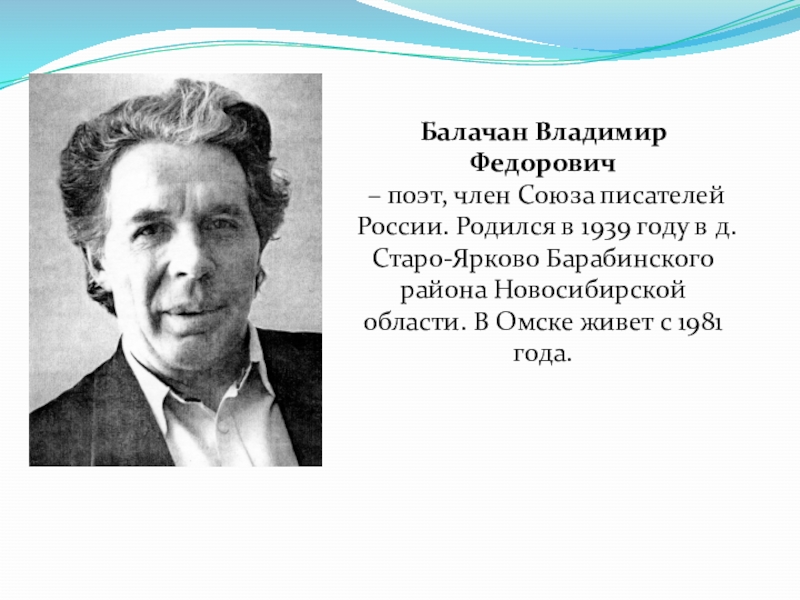 Балачан Владимир Федорович
– поэт, член Союза писателей России. Родился в 1939 году в д. Старо-Ярково Барабинского района Новосибирской области. В Омске живет с 1981 года.